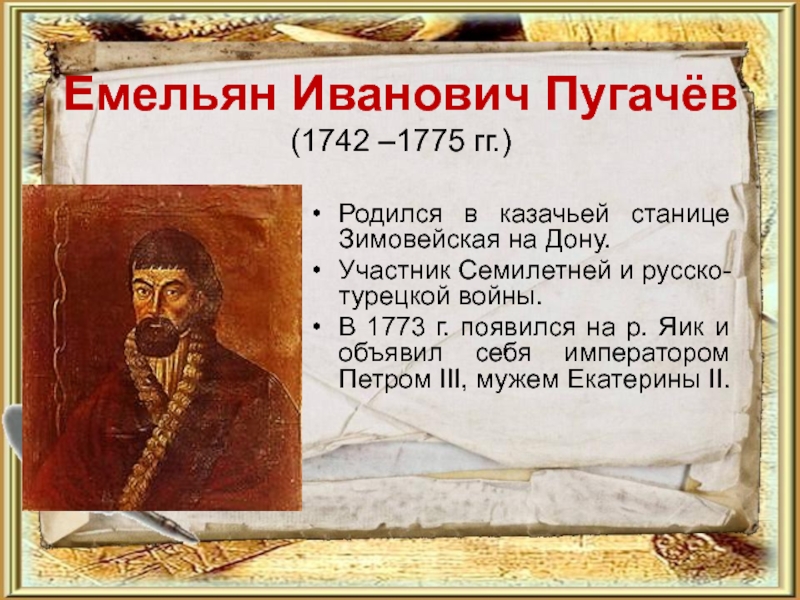 Емельян Иванович Пугачёв
(1742 –1775 гг.)

• Родился в казачьей станице Зимовейская на Дону.
• Участник Семилетней и русско-турецкой войны.
• В 1773 г. появился на р. Яик и объявил себя императором Петром III, мужем Екатерины II.